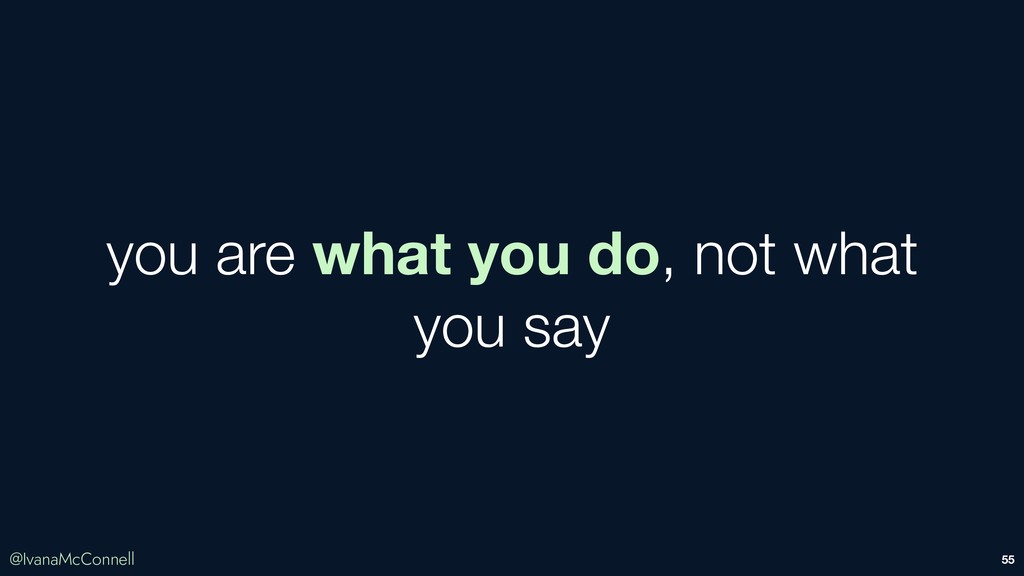 you are what you do, not what you say

@IvanaMcConnell

55